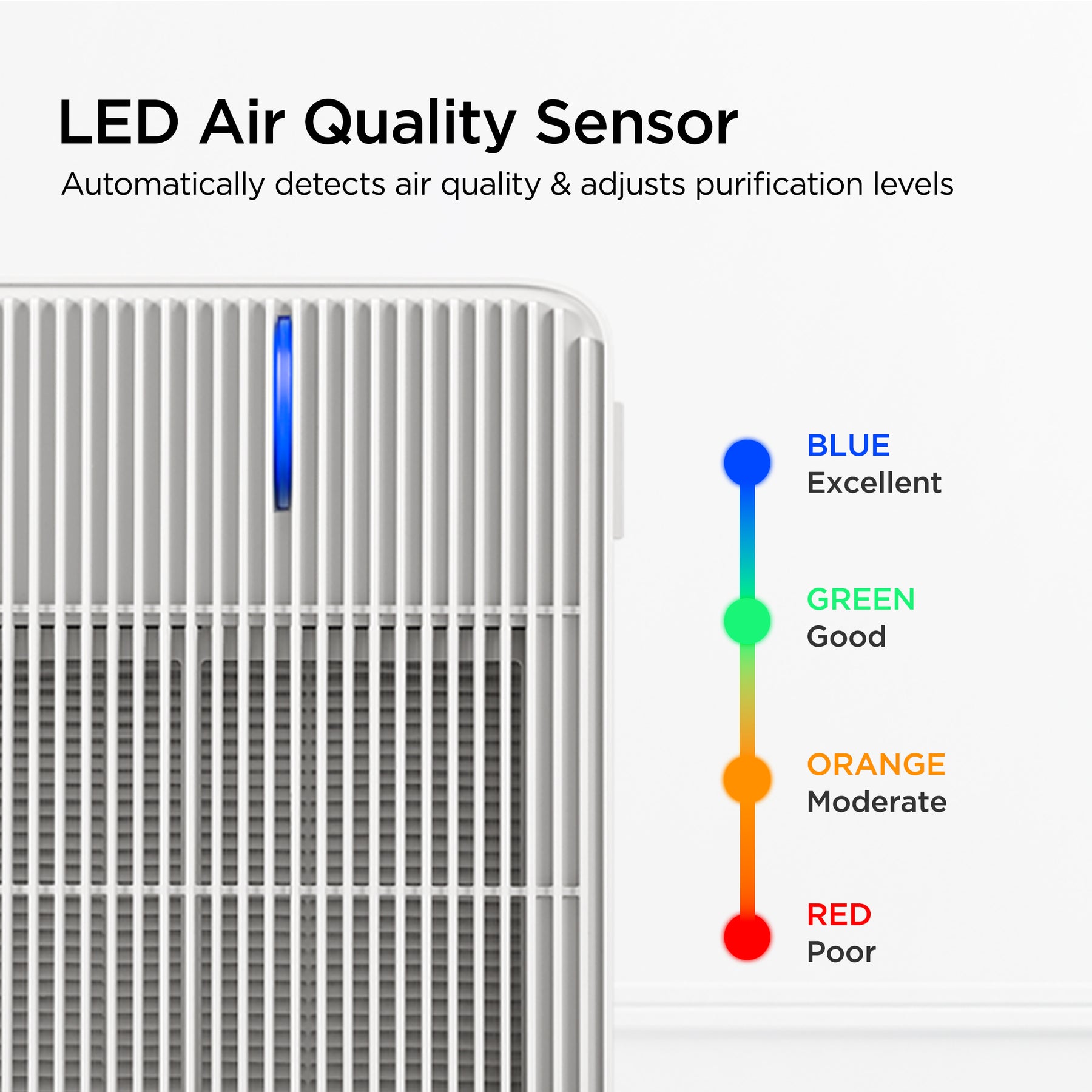 LED Air Quality Sensor

Automatically detects air quality & adjusts purification levels

BLUE
Excellent

GREEN
Good

ORANGE
Moderate

RED
Poor